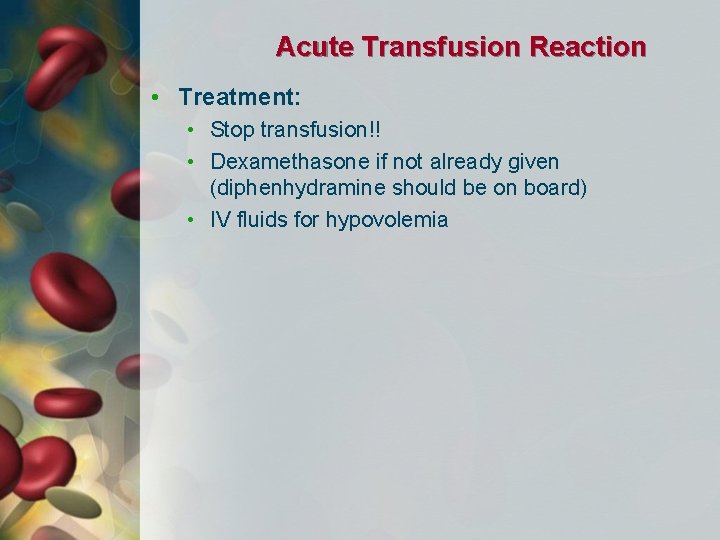 Acute Transfusion Reaction

• Treatment:
  • Stop transfusion!!
  • Dexamethasone if not already given (diphenhydramine should be on board)
  • IV fluids for hypovolemia